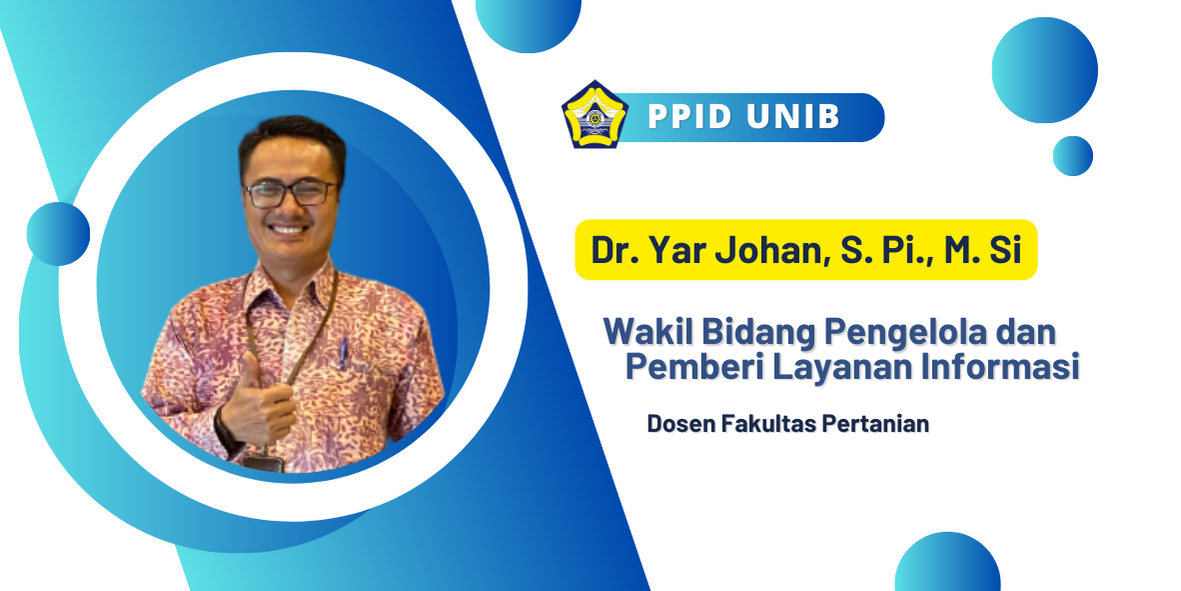 PPID UNIB

Dr. Yar Johan, S. Pi., M. Si

Wakil Bidang Pengelola dan Pemberi Layanan Informasi

Dosen Fakultas Pertanian